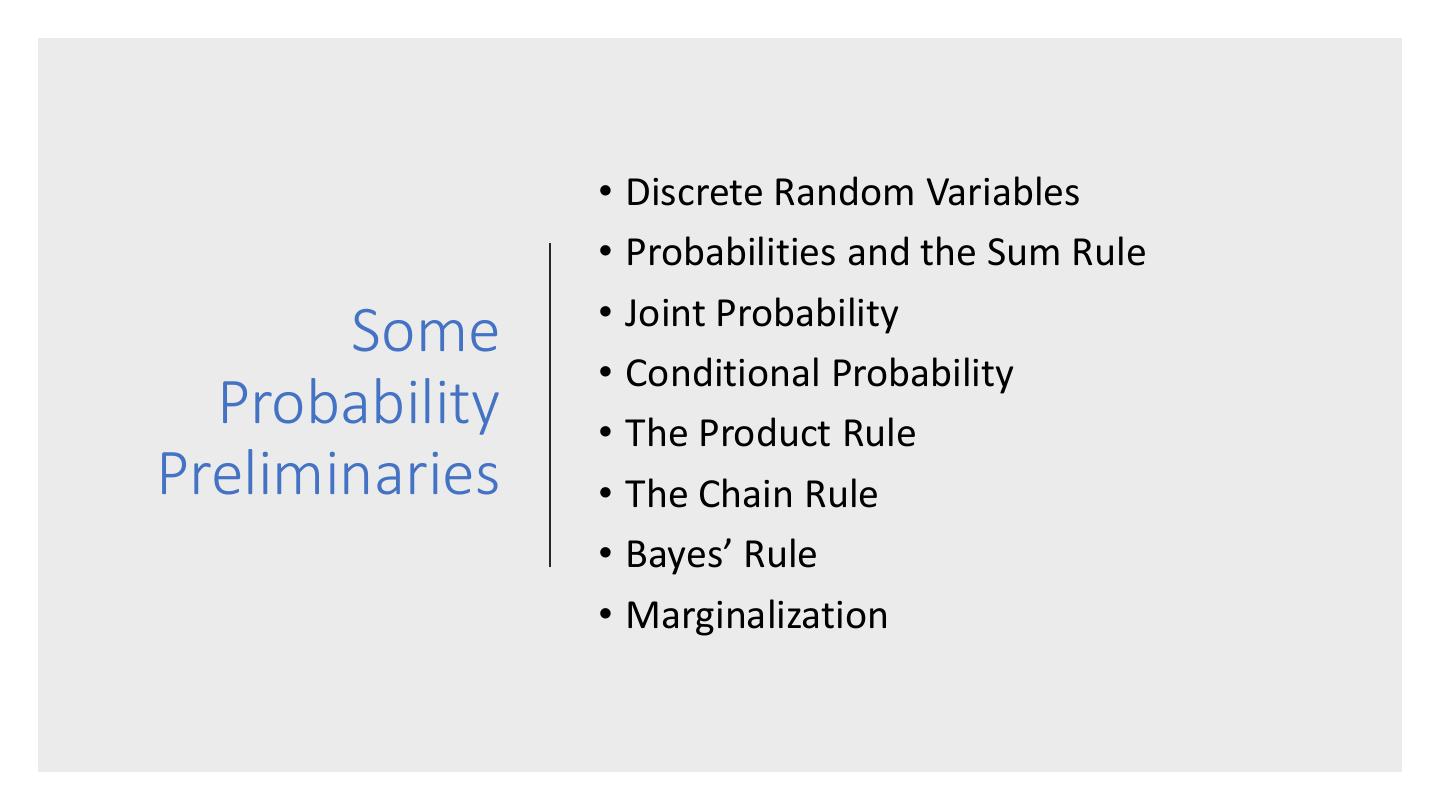 Some Probability Preliminaries

• Discrete Random Variables
• Probabilities and the Sum Rule
• Joint Probability
• Conditional Probability
• The Product Rule
• The Chain Rule
• Bayes’ Rule
• Marginalization